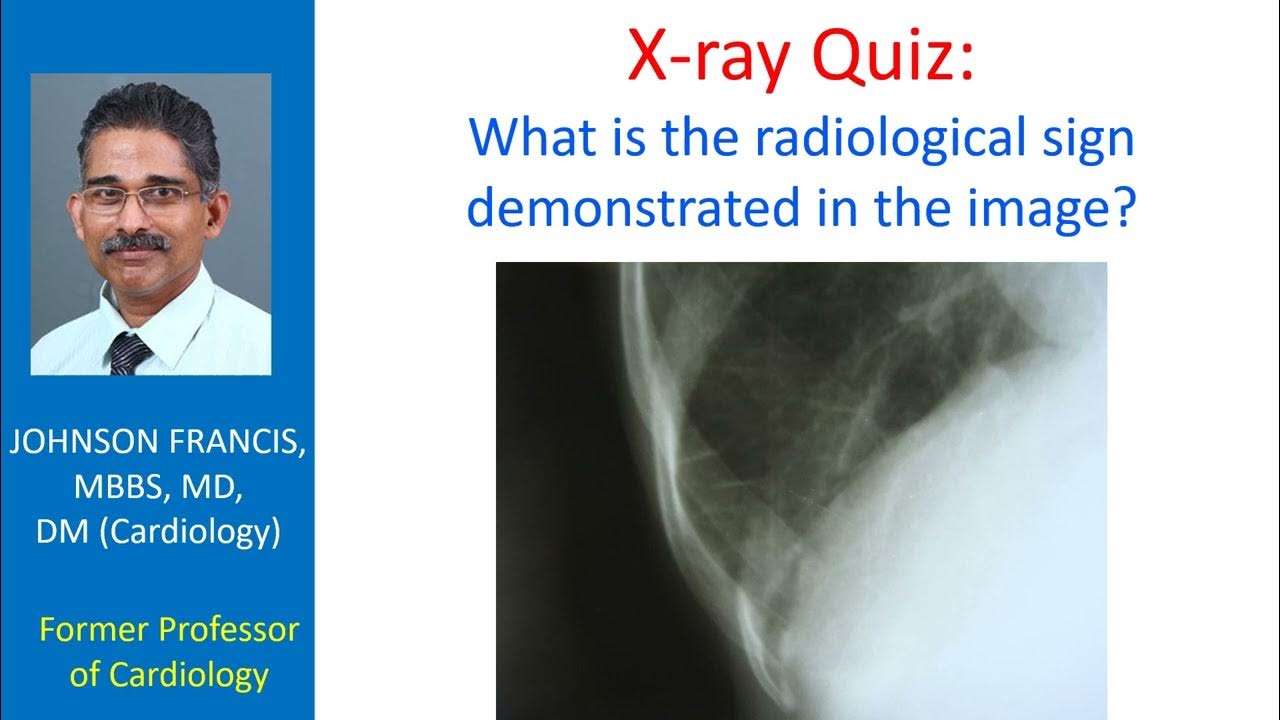 JOHNSON FRANCIS, MBBS, MD, DM (Cardiology)

Former Professor of Cardiology

X-ray Quiz:

What is the radiological sign demonstrated in the image?